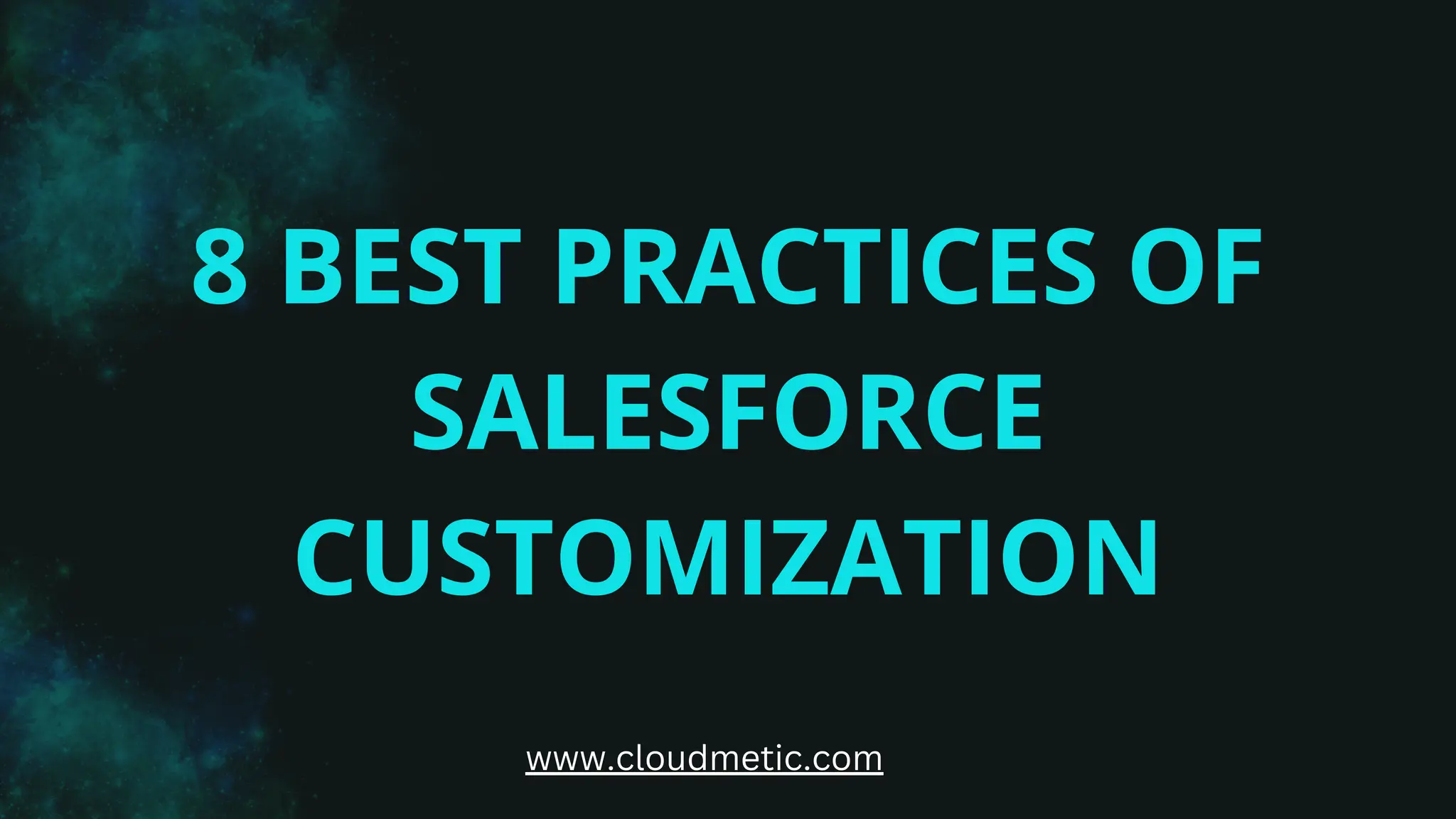 8 BEST PRACTICES OF SALESFORCE CUSTOMIZATION

www.cloudmetic.com